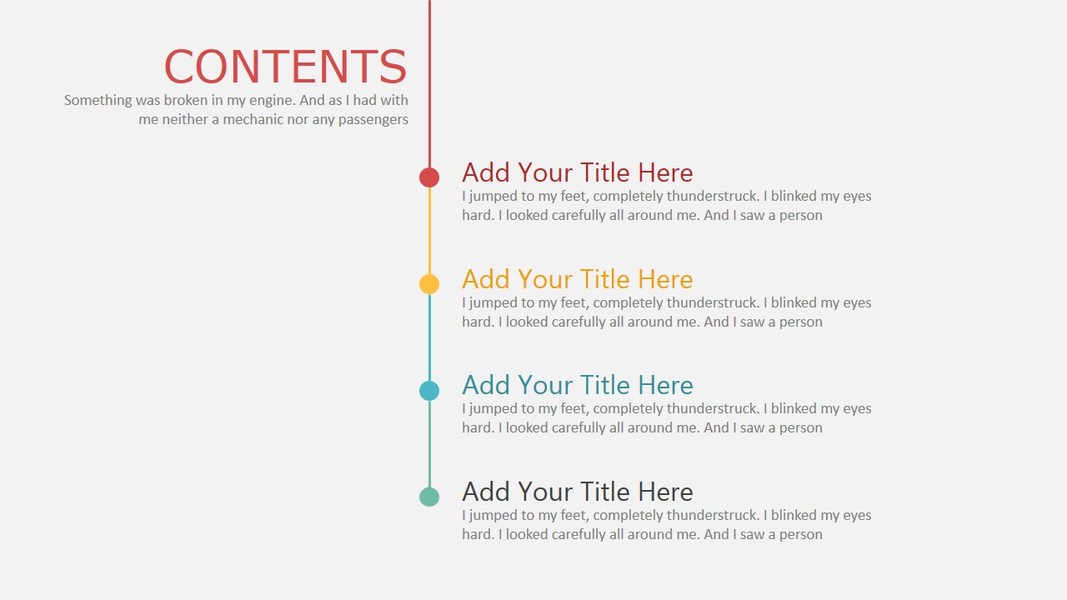 CONTENTS

Something was broken in my engine. And as I had with me neither a mechanic nor any passengers

Add Your Title Here
I jumped to my feet, completely thunderstruck. I blinked my eyes hard. I looked carefully all around me. And I saw a person

Add Your Title Here
I jumped to my feet, completely thunderstruck. I blinked my eyes hard. I looked carefully all around me. And I saw a person

Add Your Title Here
I jumped to my feet, completely thunderstruck. I blinked my eyes hard. I looked carefully all around me. And I saw a person

Add Your Title Here
I jumped to my feet, completely thunderstruck. I blinked my eyes hard. I looked carefully all around me. And I saw a person